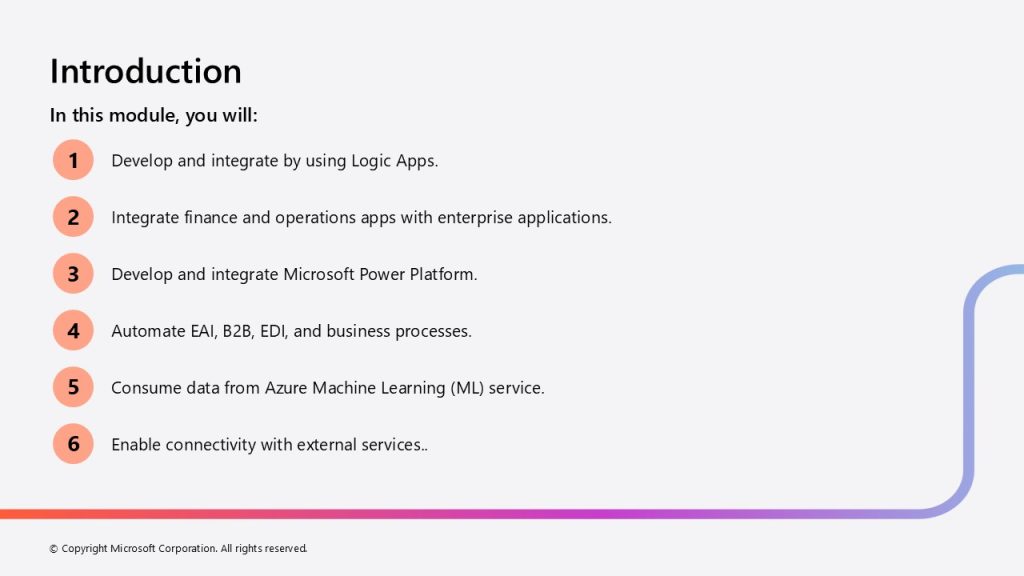 Introduction

In this module, you will:

1 Develop and integrate by using Logic Apps.

2 Integrate finance and operations apps with enterprise applications.

3 Develop and integrate Microsoft Power Platform.

4 Automate EAI, B2B, EDI, and business processes.

5 Consume data from Azure Machine Learning (ML) service.

6 Enable connectivity with external services..

© Copyright Microsoft Corporation. All rights reserved.